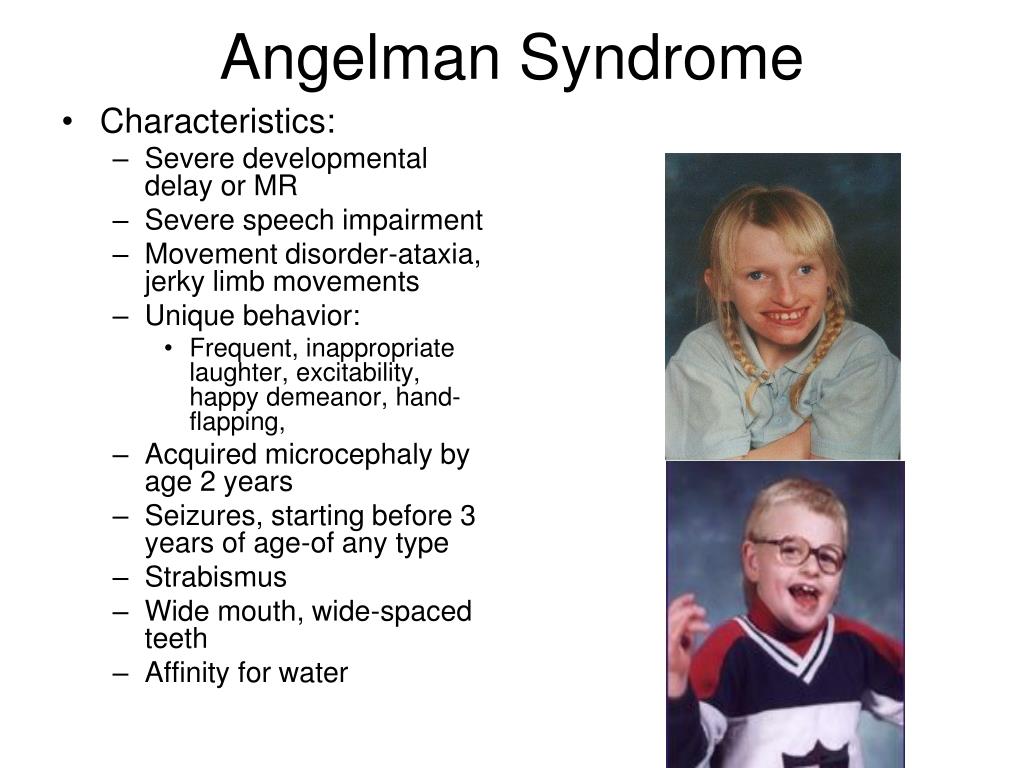 Angelman Syndrome

• Characteristics:
– Severe developmental delay or MR
– Severe speech impairment
– Movement disorder-ataxia, jerky limb movements
– Unique behavior:
• Frequent, inappropriate laughter, excitability, happy demeanor, hand-flapping,
– Acquired microcephaly by age 2 years
– Seizures, starting before 3 years of age-of any type
– Strabismus
– Wide mouth, wide-spaced teeth
– Affinity for water